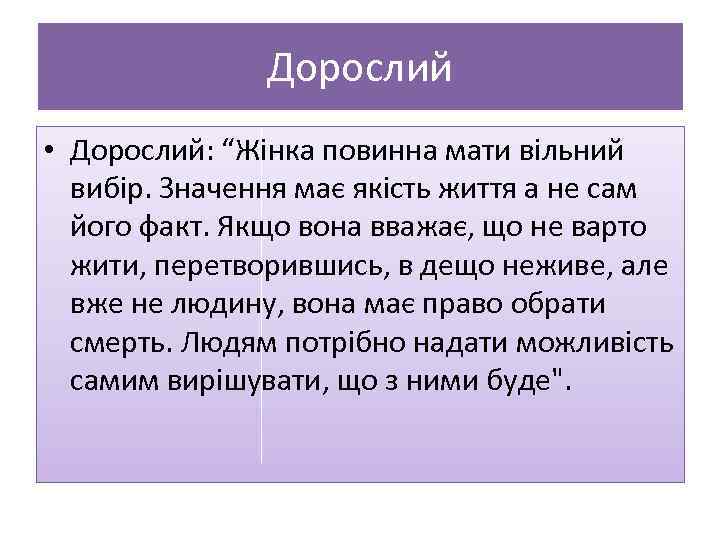 Дорослий

• Дорослий: “Жінка повинна мати вільний вибір. Значення має якість життя а не сам його факт. Якщо вона вважає, що не варто жити, перетворившись, в дещо неживе, але вже не людину, вона має право обрати смерть. Людям потрібно надати можливість самим вирішувати, що з ними буде".